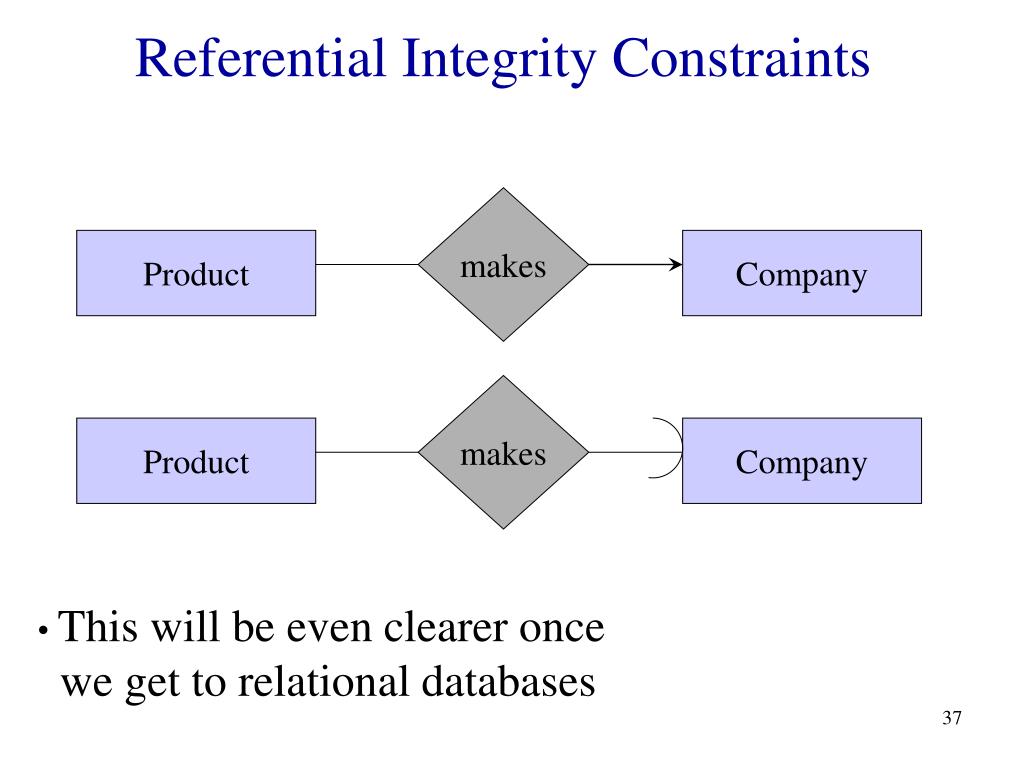 Referential Integrity Constraints

Product

makes

Company

Product

makes

Company

• This will be even clearer once we get to relational databases

37